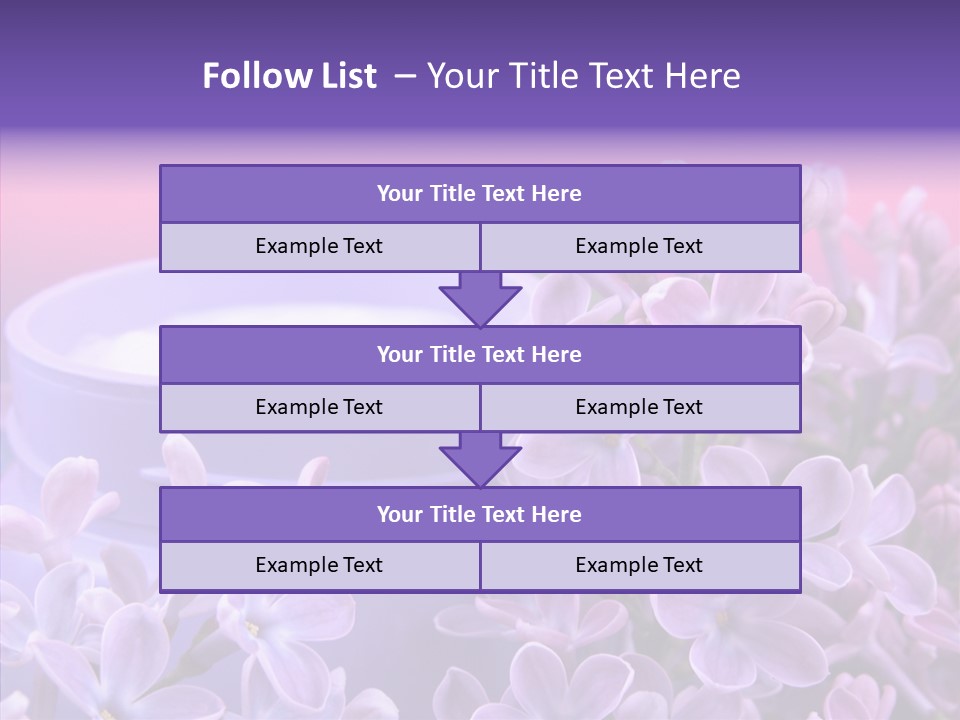 Follow List – Your Title Text Here

Your Title Text Here

Example Text

Example Text

Your Title Text Here

Example Text

Example Text

Your Title Text Here

Example Text

Example Text